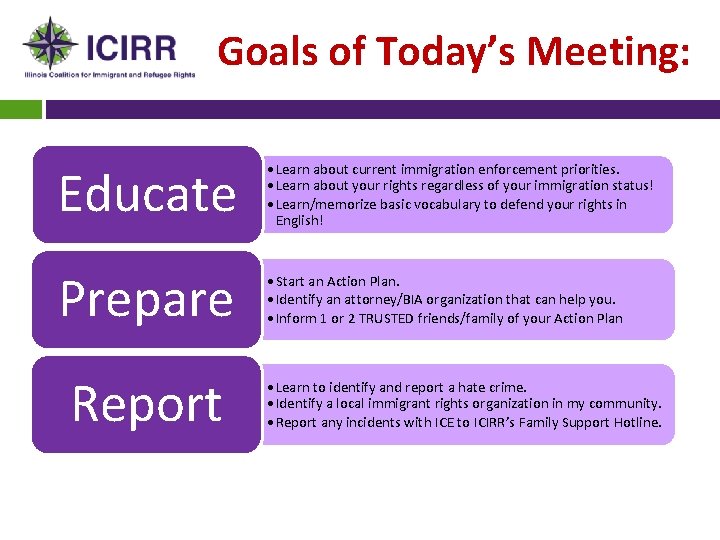 ICIRR
Illinois Coalition for Immigrant and Refugee Rights

Goals of Today's Meeting:

Educate

• Learn about current immigration enforcement priorities.
• Learn about your rights regardless of your immigration status!
• Learn/memorize basic vocabulary to defend your rights in English!

Prepare

• Start an Action Plan.
• Identify an attorney/BIA organization that can help you.
• Inform 1 or 2 TRUSTED friends/family of your Action Plan

Report

• Learn to identify and report a hate crime.
• Identify a local immigrant rights organization in my community.
• Report any incidents with ICE to ICIRR's Family Support Hotline.